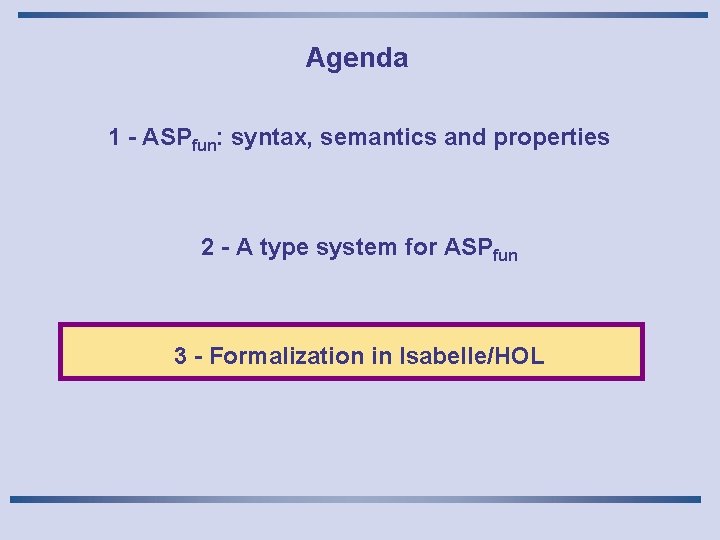 Agenda

1 - ASP$_{fun}$: syntax, semantics and properties

2 - A type system for ASP$_{fun}$

3 - Formalization in Isabelle/HOL